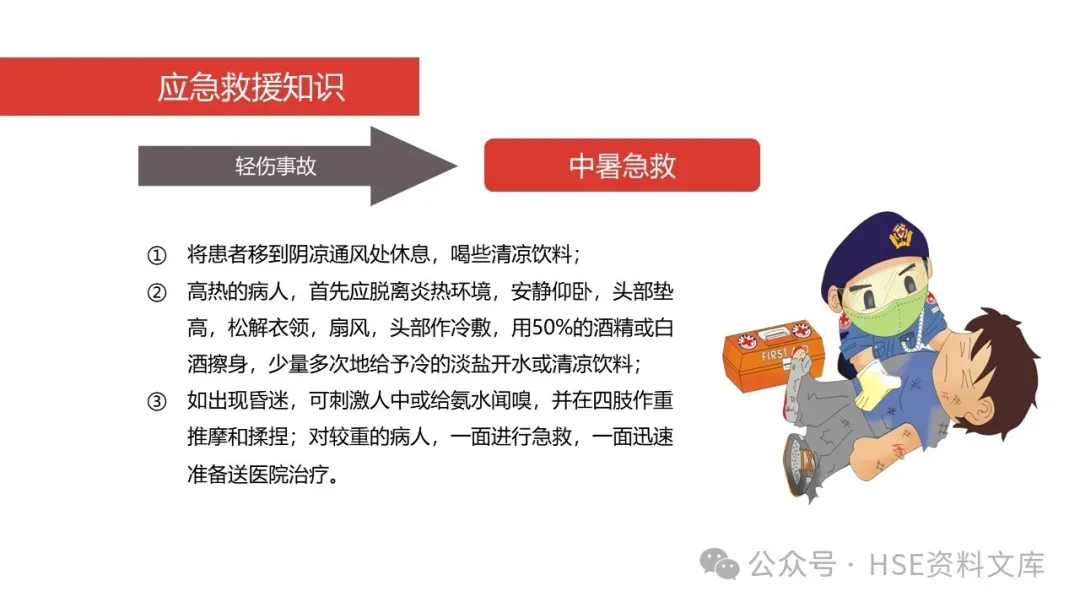 应急救援知识

轻伤事故

中暑急救

① 将患者移到阴凉通风处休息，喝些清凉饮料；

② 高热的病人，首先应脱离炎热环境，安静仰卧，头部垫高，松解衣领，扇风，头部作冷敷，用50%的酒精或白酒擦身，少量多次地给予冷的淡盐开水或清凉饮料；

③ 如出现昏迷，可刺激人中或给氨水闻嗅，并在四肢作重推摩和揉捏；对较重的病人，一面进行急救，一面迅速准备送医院治疗。

FIRST

公众号 · HSE资料文库